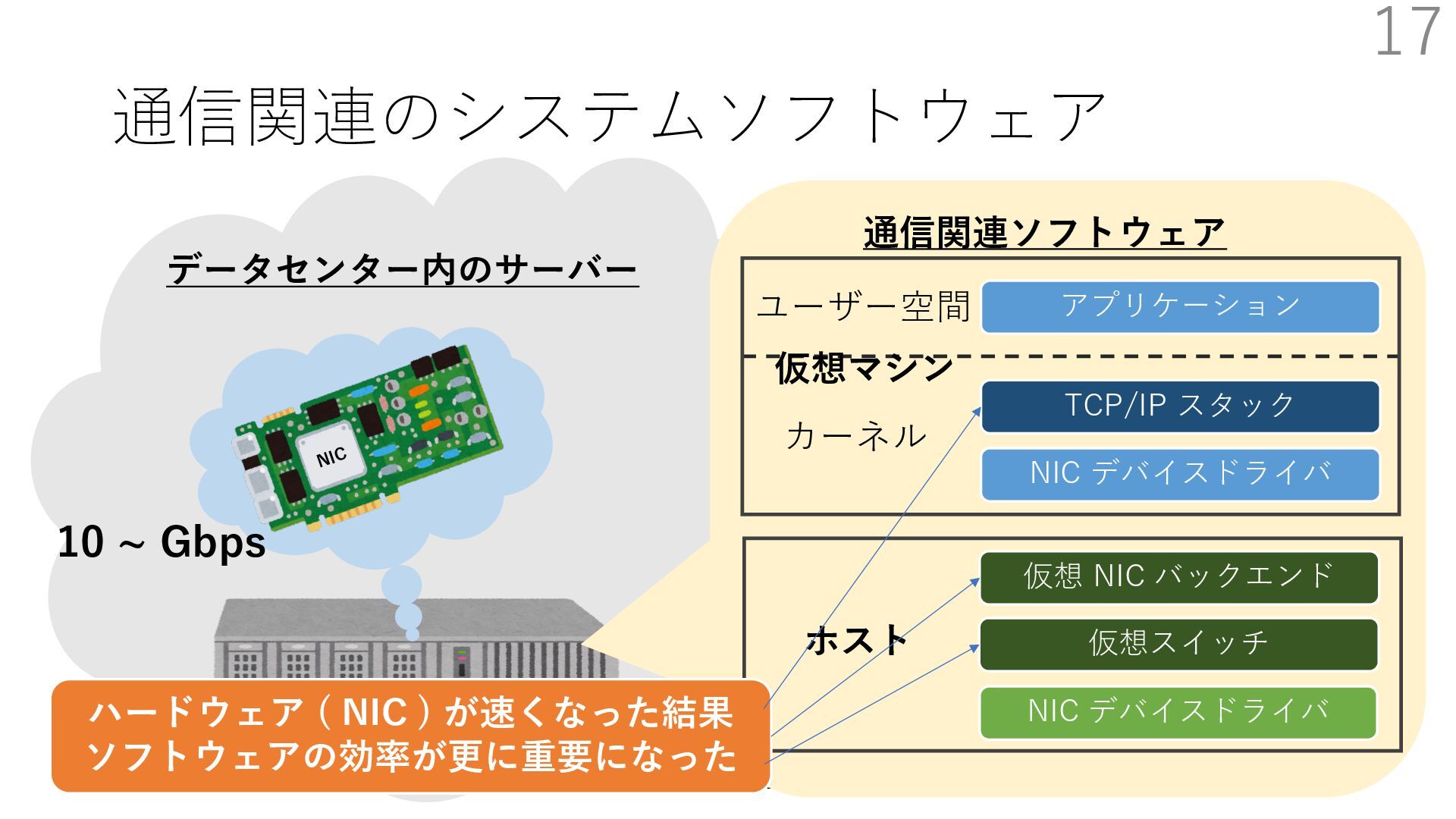 17

通信関連のシステムソフトウェア

データセンター内のサーバー

NIC

10 ~ Gbps

通信関連ソフトウェア

ユーザー空間

アプリケーション

仮想マシン

カーネル

TCP/IP スタック

NIC デバイスドライバ

ホスト

仮想 NIC バックエンド

仮想スイッチ

NIC デバイスドライバ

ハードウェア（NIC）が速くなった結果
ソフトウェアの効率が更に重要になった